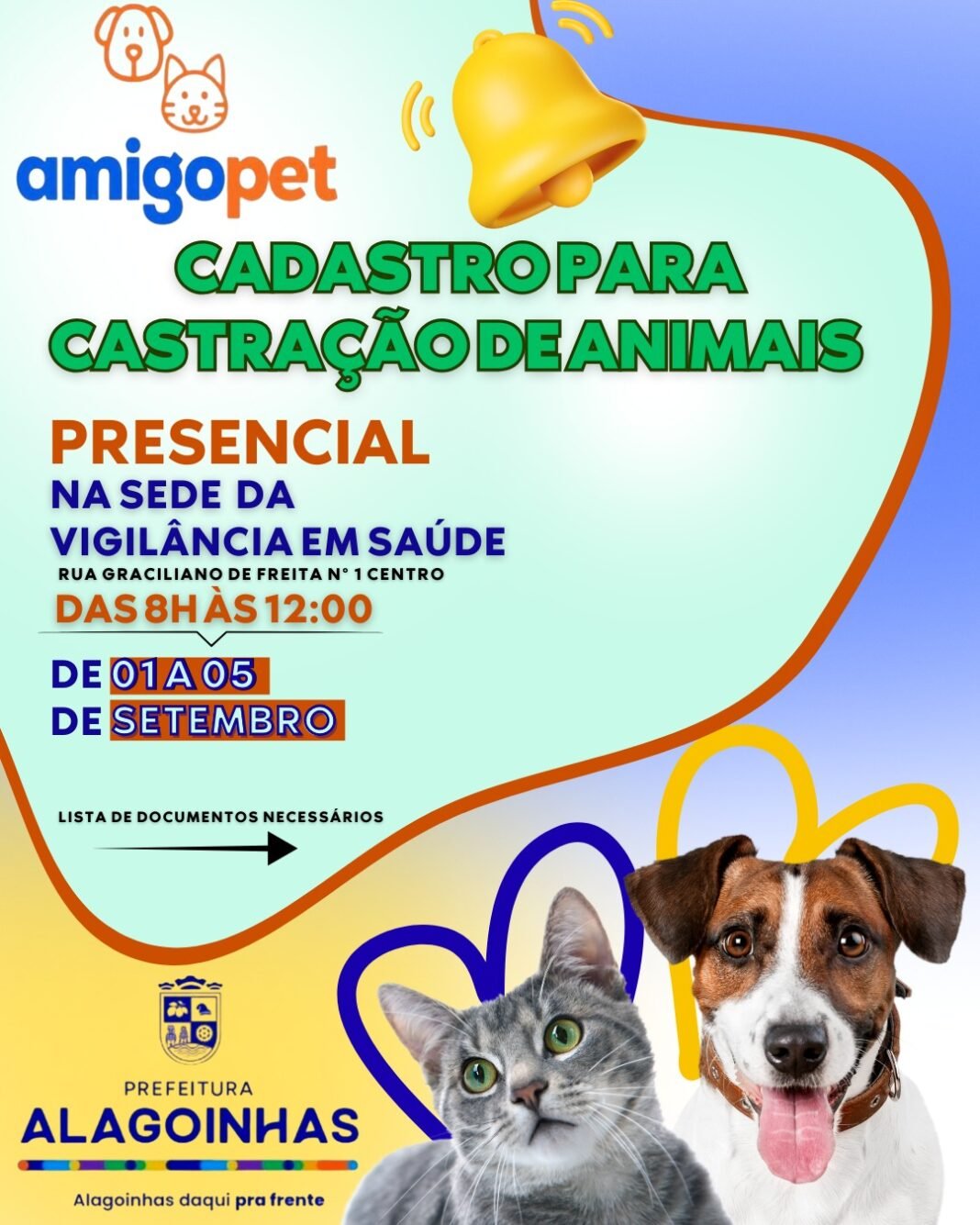 amigopet

CADASTRO PARA CASTRAÇÃO DE ANIMAIS

PRESENCIAL
NA SEDE DA VIGILÂNCIA EM SAÚDE
RUA GRACILIANO DE FREITA N° 1 CENTRO
DAS 8H ÀS 12:00

DE 01 A 05 DE SETEMBRO

LISTA DE DOCUMENTOS NECESSÁRIOS

PREFEITURA
ALAGOINHAS
Alagoinhas daqui pra frente